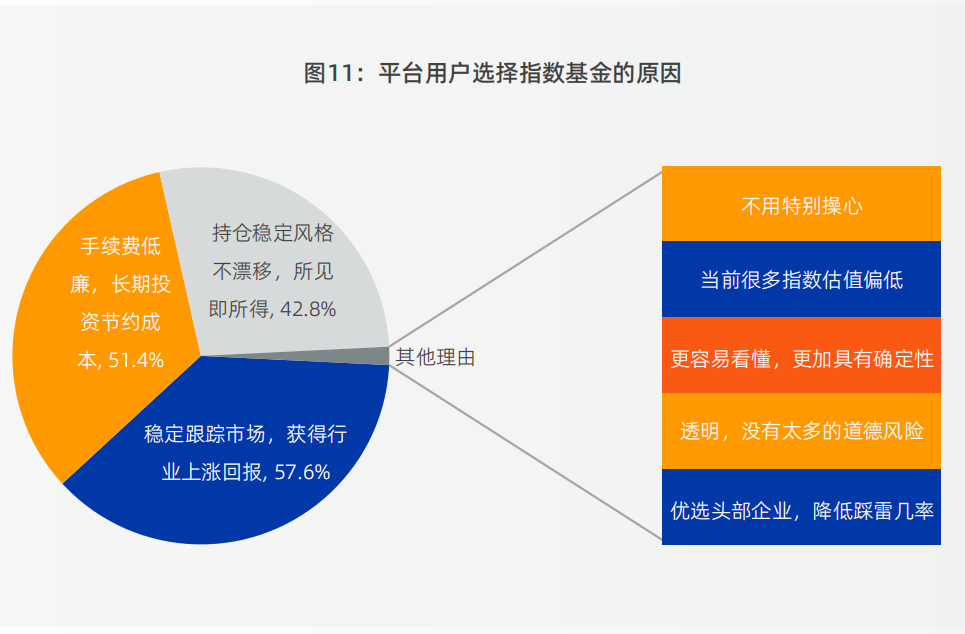 图11：平台用户选择指数基金的原因

手续费低廉，长期投资节约成本, 51.4%

持仓稳定风格不漂移，所见即所得, 42.8%

其他理由

稳定跟踪市场，获得行业上涨回报, 57.6%

不用特别操心

当前很多指数估值偏低

更容易看懂，更加具有确定性

透明，没有太多的道德风险

优选头部企业，降低踩雷几率